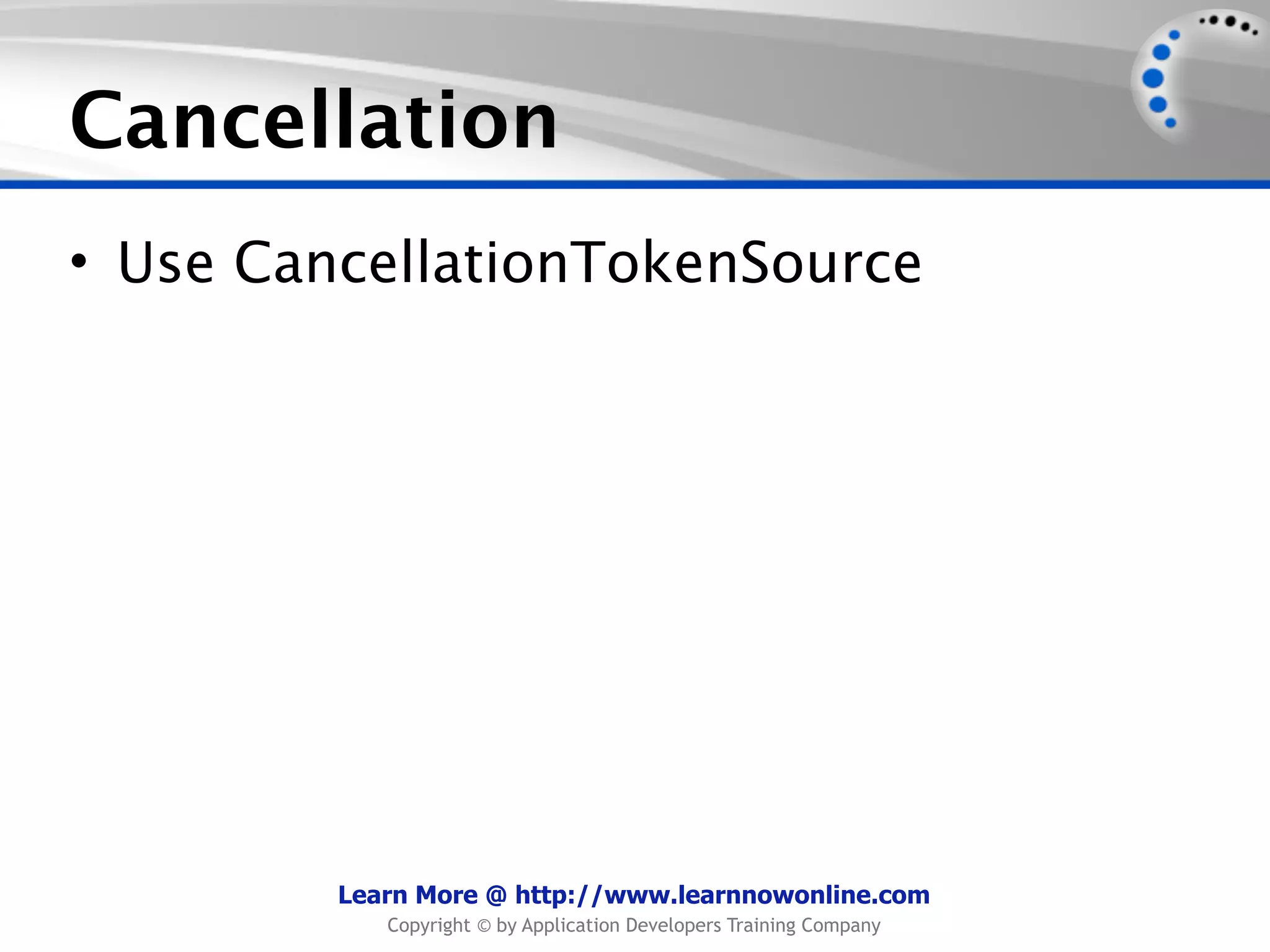 Cancellation

• Use CancellationTokenSource

Learn More @ http://www.learnnowonline.com
Copyright © by Application Developers Training Company